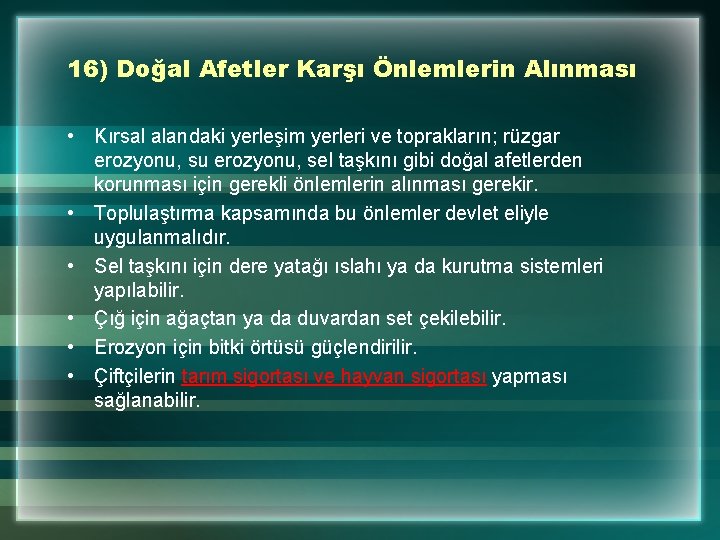 16) Doğal Afetler Karşı Önlemlerin Alınması

• Kırsal alandaki yerleşim yerleri ve toprakların; rüzgar erozyonu, su erozyonu, sel taşkını gibi doğal afetlerden korunması için gerekli önlemlerin alınması gerekir.
• Toplulaştırma kapsamında bu önlemler devlet eliyle uygulanmalıdır.
• Sel taşkını için dere yatağı ıslahı ya da kurutma sistemleri yapılabilir.
• Çığ için ağaçtan ya da duvardan set çekilebilir.
• Erozyon için bitki örtüsü güçlendirilir.
• Çiftçilerin tarım sigortası ve hayvan sigortası yapması sağlanabilir.